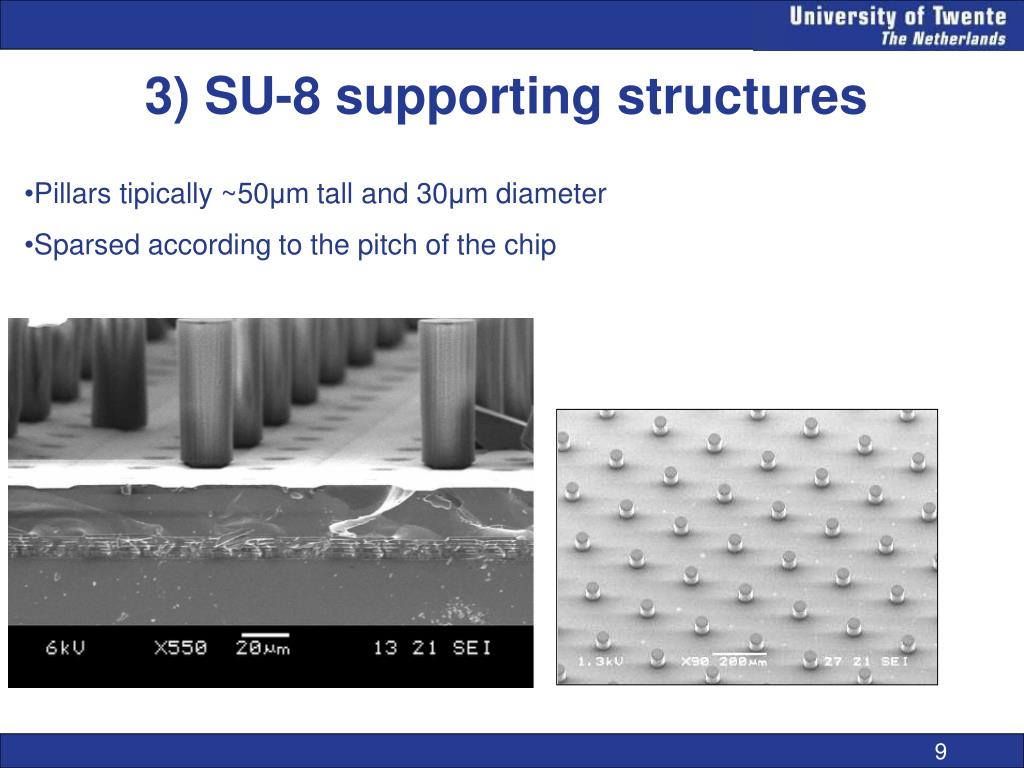 University of Twente
The Netherlands

3) SU-8 supporting structures

•Pillars tipically ~50μm tall and 30μm diameter

•Sparsed according to the pitch of the chip

6kV X550 20μm 13 21 SEI

1.3kV X90 200μm 27 21 SEI

9